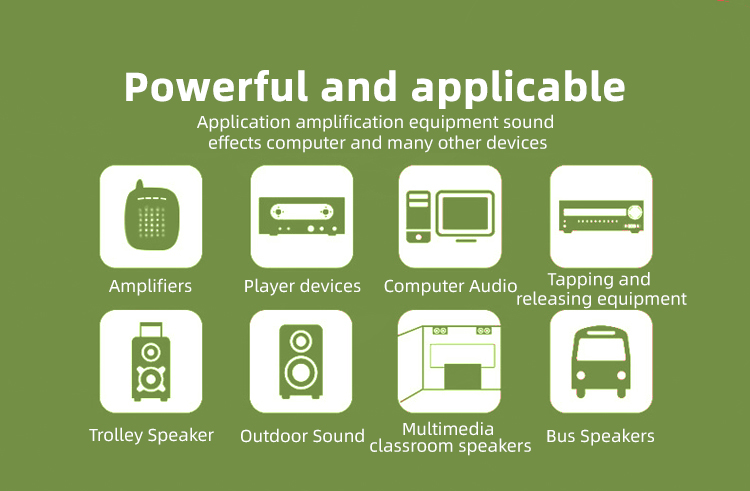 Powerful and applicable

Application amplification equipment sound effects computer and many other devices

Amplifiers

Player devices

Computer Audio

Tapping and releasing equipment

Trolley Speaker

Outdoor Sound

Multimedia classroom speakers

Bus Speakers